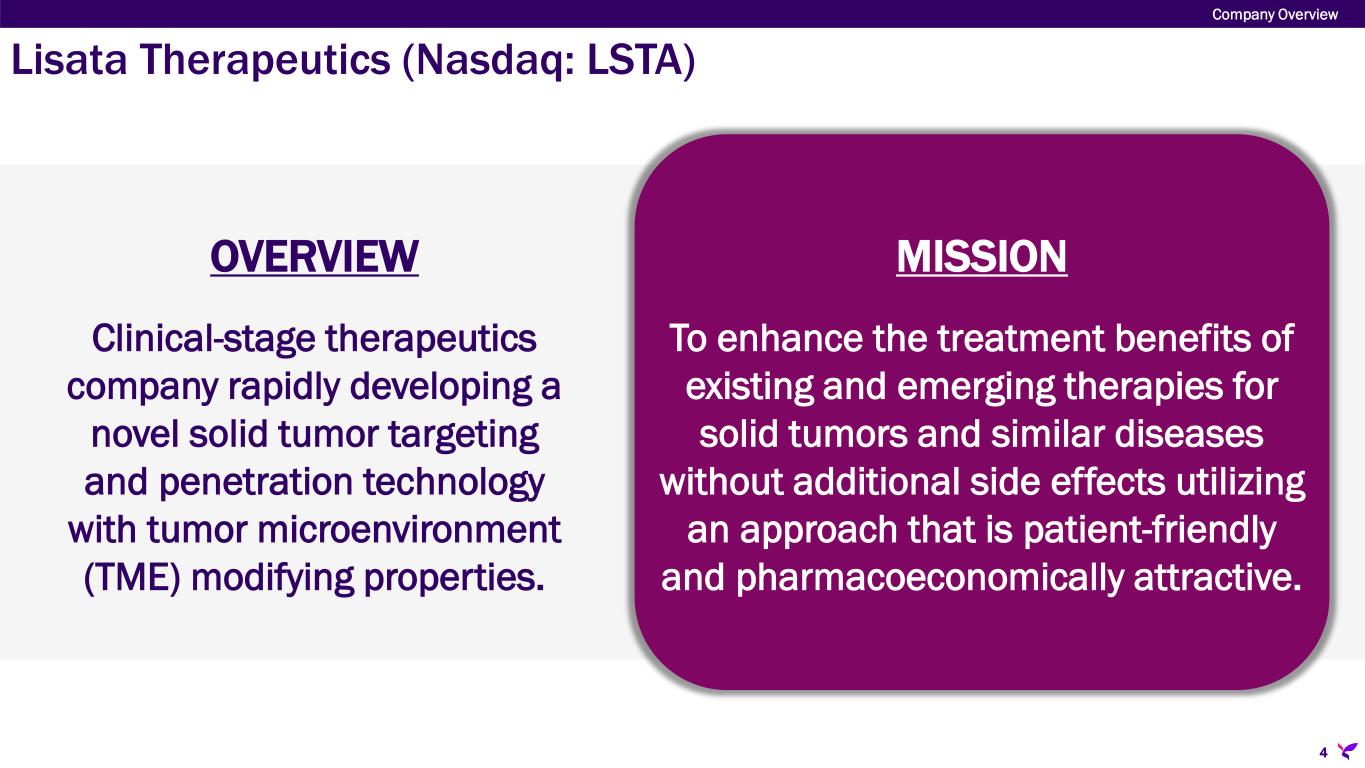 Company Overview

Lisata Therapeutics (Nasdaq: LSTA)

OVERVIEW

Clinical-stage therapeutics company rapidly developing a novel solid tumor targeting and penetration technology with tumor microenvironment (TME) modifying properties.

MISSION

To enhance the treatment benefits of existing and emerging therapies for solid tumors and similar diseases without additional side effects utilizing an approach that is patient-friendly and pharmacoeconomically attractive.

4